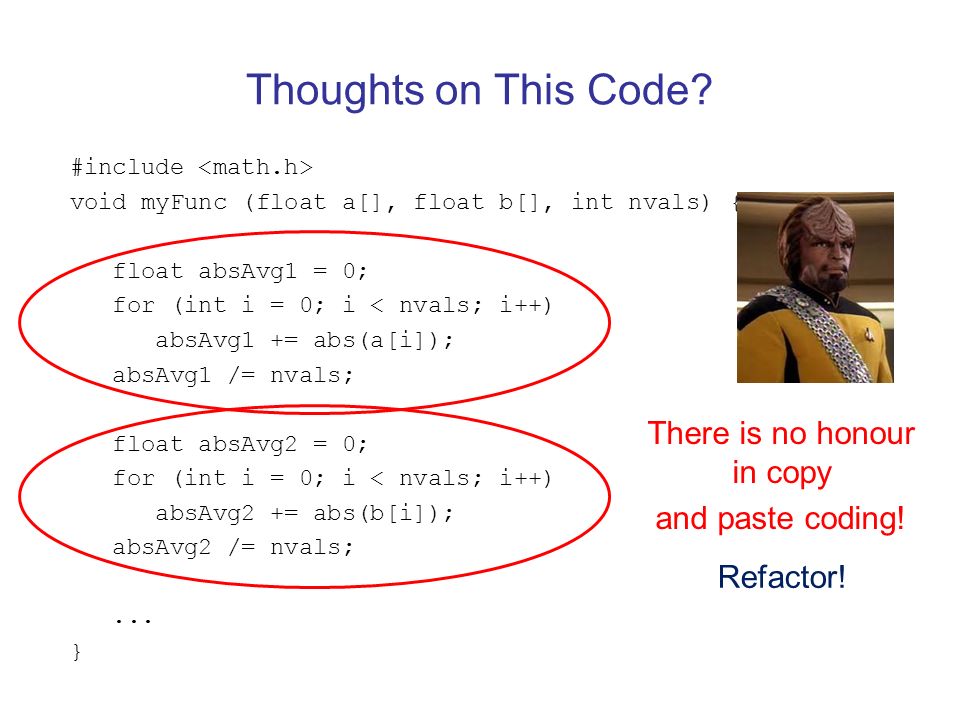 Thoughts on This Code?

#include <math.h>
void myFunc (float a[], float b[], int nvals) {

float absAvg1 = 0;
for (int i = 0; i < nvals; i++)
absAvg1 += abs(a[i]);
absAvg1 /= nvals;

float absAvg2 = 0;
for (int i = 0; i < nvals; i++)
absAvg2 += abs(b[i]);
absAvg2 /= nvals;

...
}

There is no honour in copy and paste coding!

Refactor!